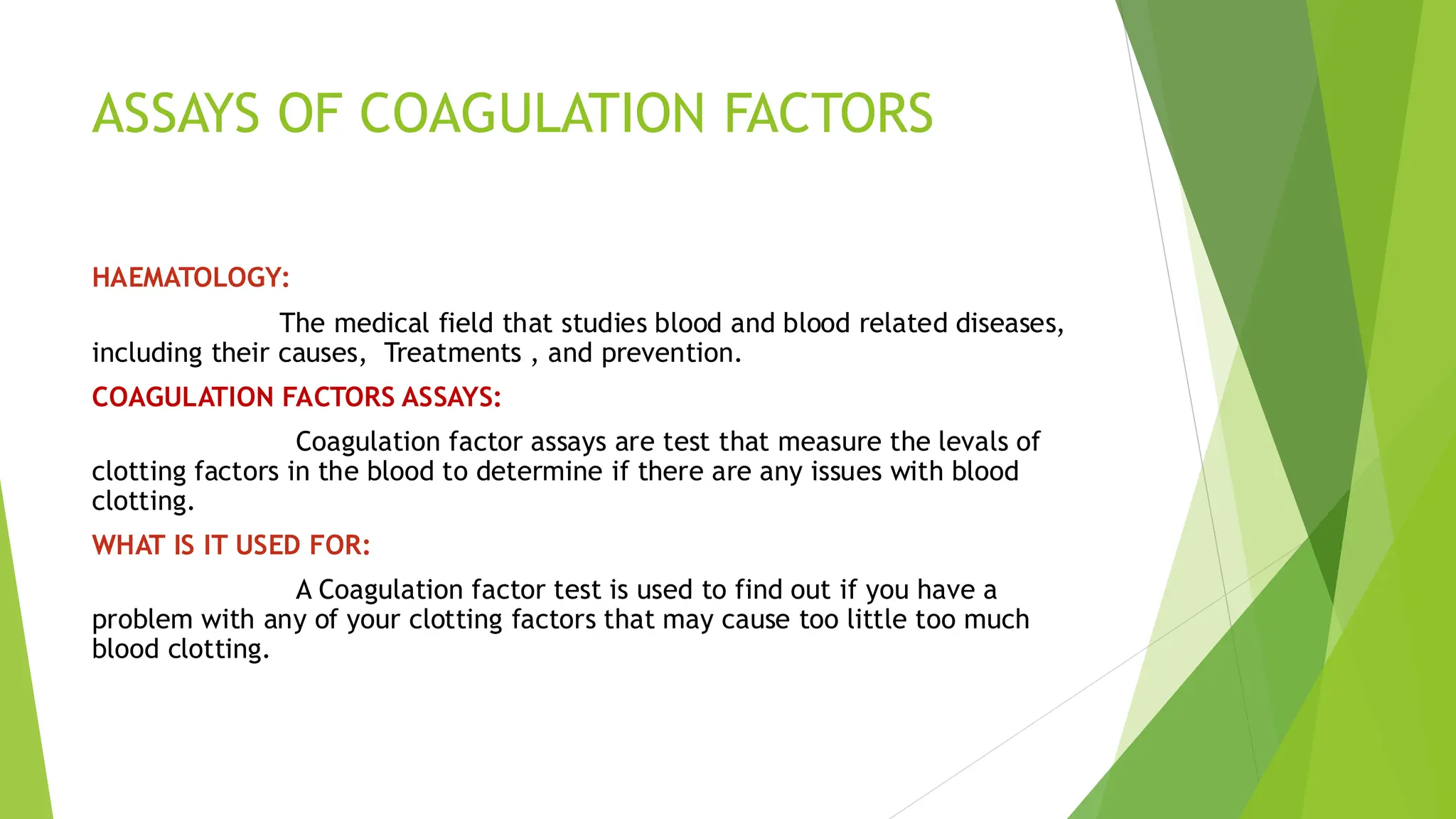 ASSAYS OF COAGULATION FACTORS

HAEMATOLOGY:

The medical field that studies blood and blood related diseases, including their causes, Treatments , and prevention.

COAGULATION FACTORS ASSAYS:

Coagulation factor assays are test that measure the levals of clotting factors in the blood to determine if there are any issues with blood clotting.

WHAT IS IT USED FOR:

A Coagulation factor test is used to find out if you have a problem with any of your clotting factors that may cause too little too much blood clotting.